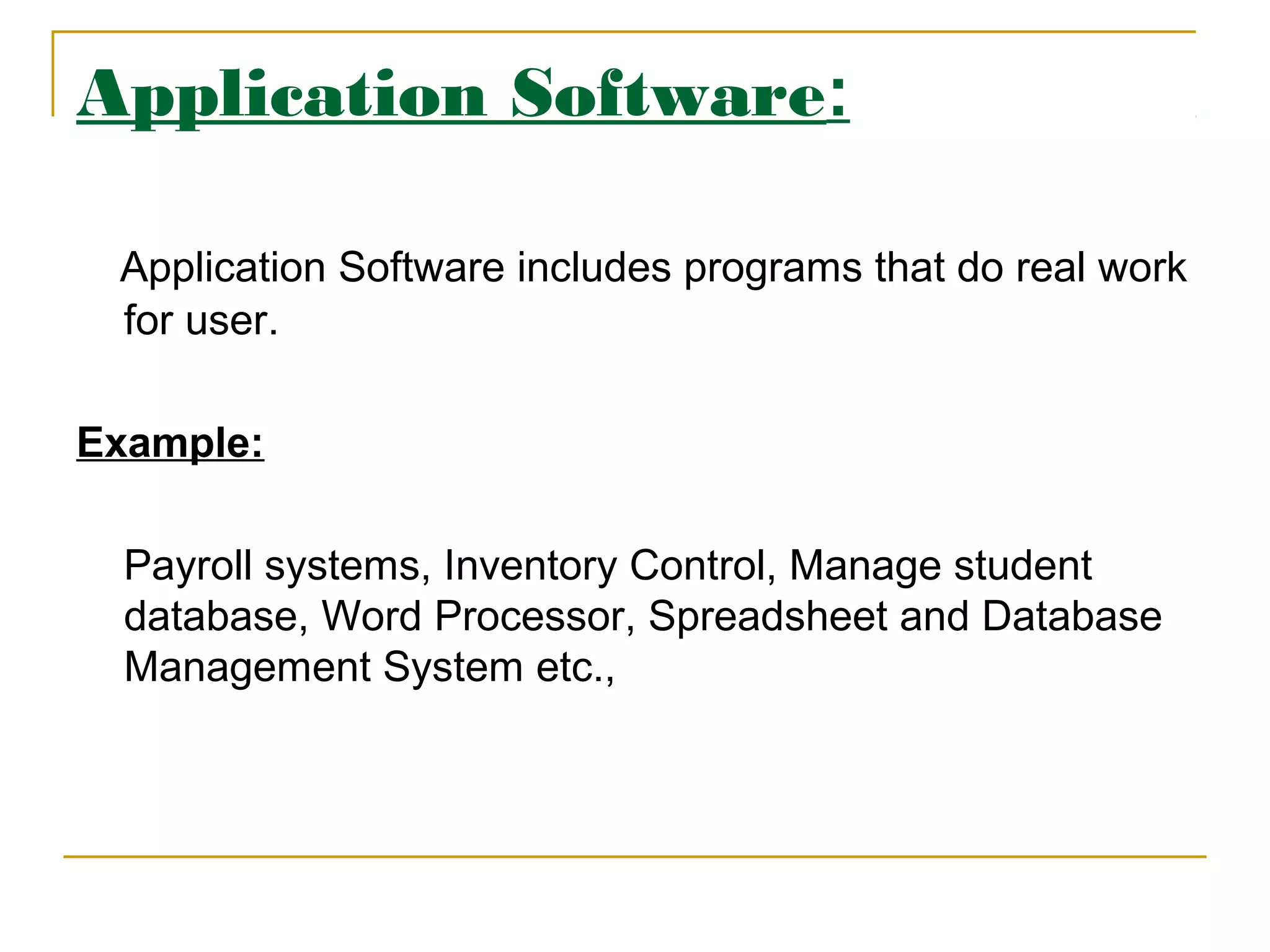 Application Software:

Application Software includes programs that do real work for user.

Example:

Payroll systems, Inventory Control, Manage student database, Word Processor, Spreadsheet and Database Management System etc.,